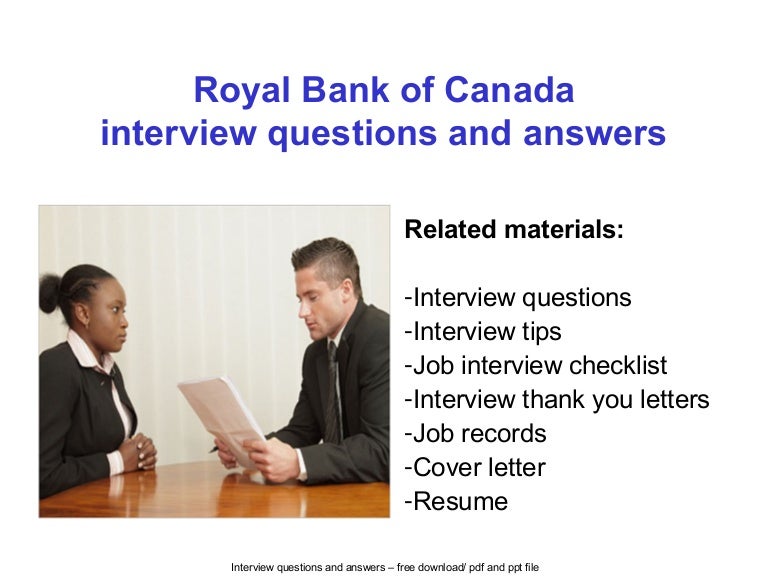 Royal Bank of Canada
interview questions and answers

Related materials:

-Interview questions
-Interview tips
-Job interview checklist
-Interview thank you letters
-Job records
-Cover letter
-Resume

Interview questions and answers – free download/ pdf and ppt file